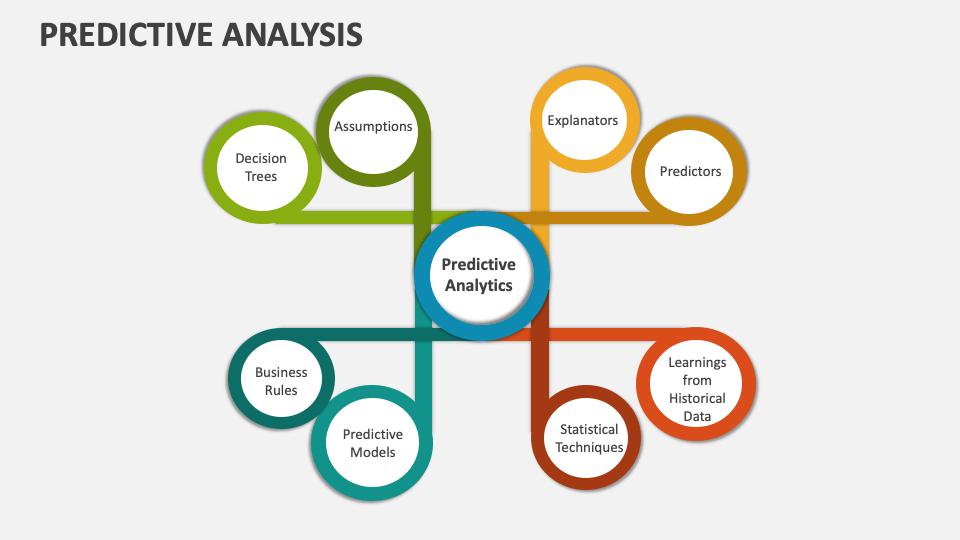 PREDICTIVE ANALYSIS

Decision Trees

Assumptions

Explanators

Predictors

Predictive Analytics

Business Rules

Predictive Models

Statistical Techniques

Learnings from Historical Data